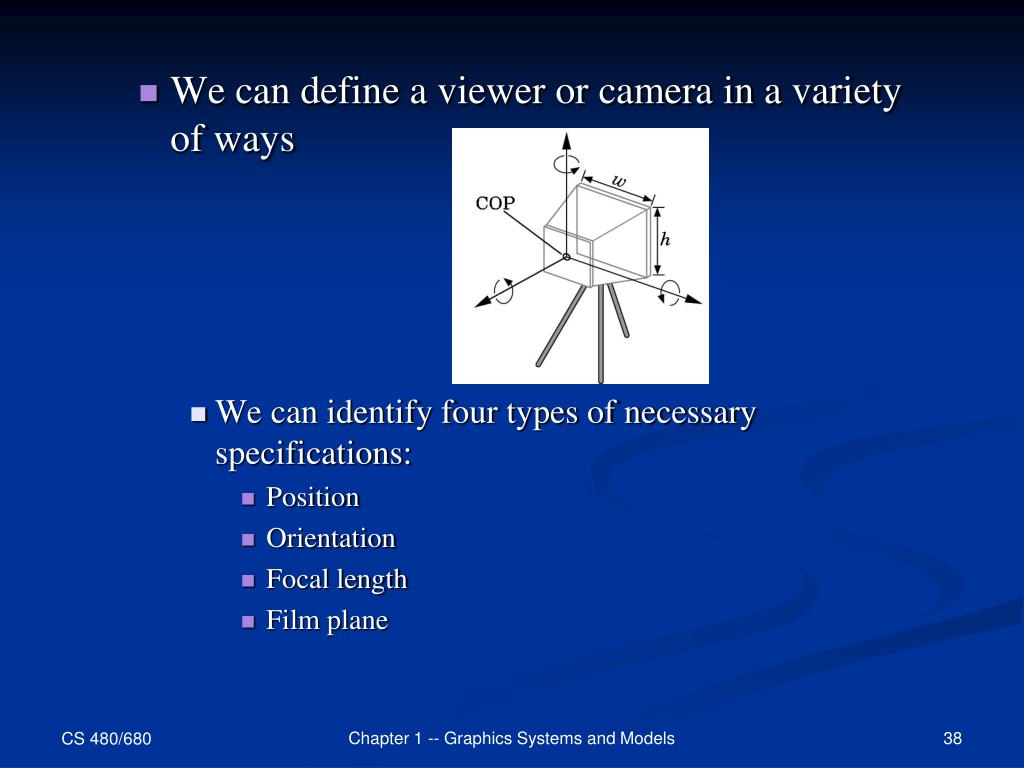 We can define a viewer or camera in a variety of ways

COP
$w$
$h$

We can identify four types of necessary specifications:
Position
Orientation
Focal length
Film plane

CS 480/680

Chapter 1 -- Graphics Systems and Models

38